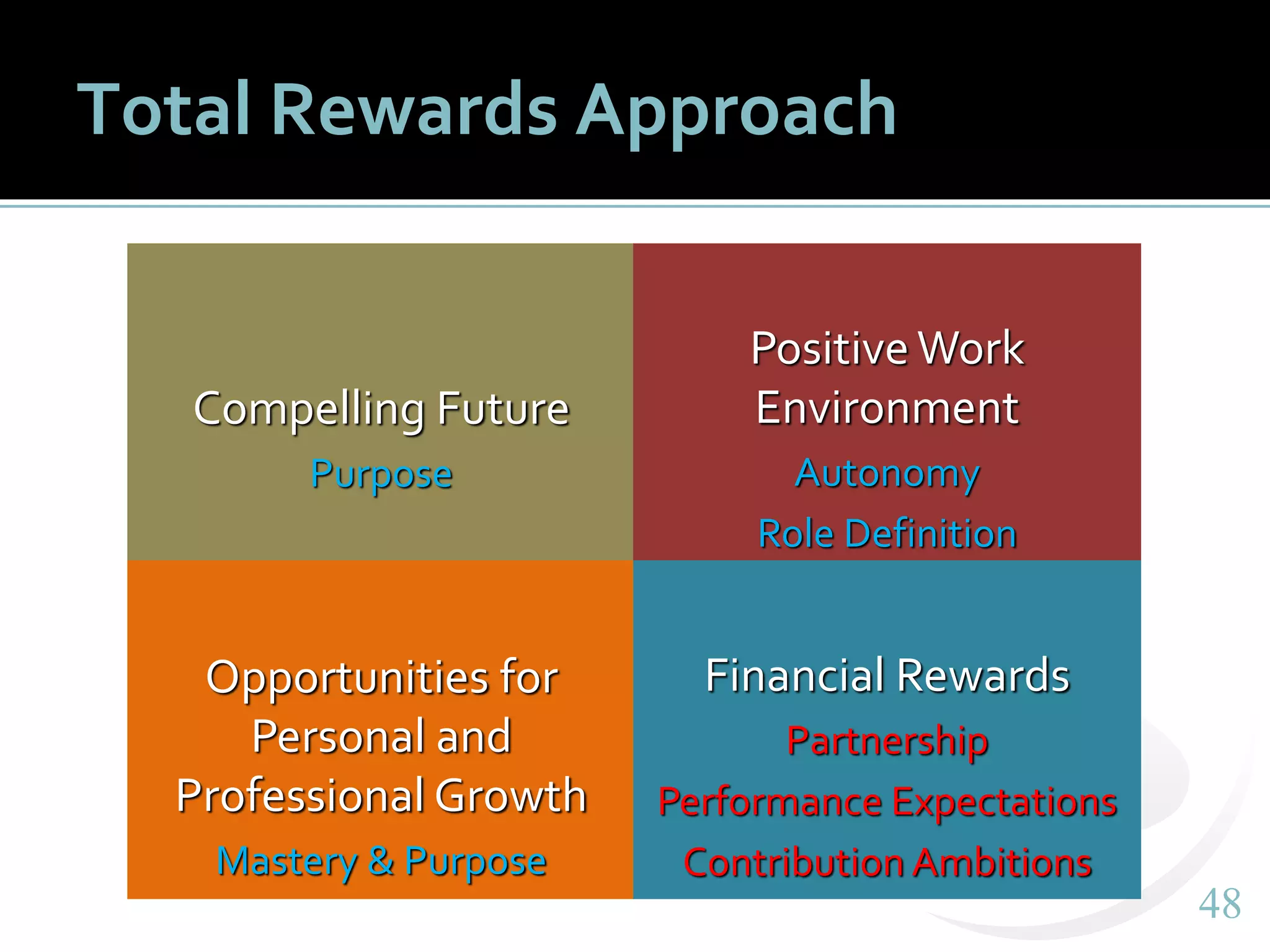 Total Rewards Approach

Compelling Future

Purpose

Positive Work Environment

Autonomy

Role Definition

Opportunities for Personal and Professional Growth

Mastery & Purpose

Financial Rewards

Partnership

Performance Expectations

Contribution Ambitions

48